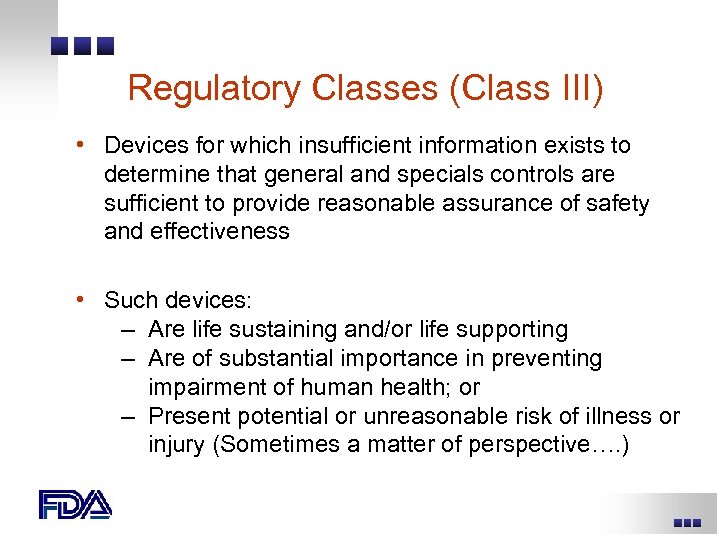 Regulatory Classes (Class III)

• Devices for which insufficient information exists to determine that general and specials controls are sufficient to provide reasonable assurance of safety and effectiveness

• Such devices:
– Are life sustaining and/or life supporting
– Are of substantial importance in preventing impairment of human health; or
– Present potential or unreasonable risk of illness or injury (Sometimes a matter of perspective….)

FDA